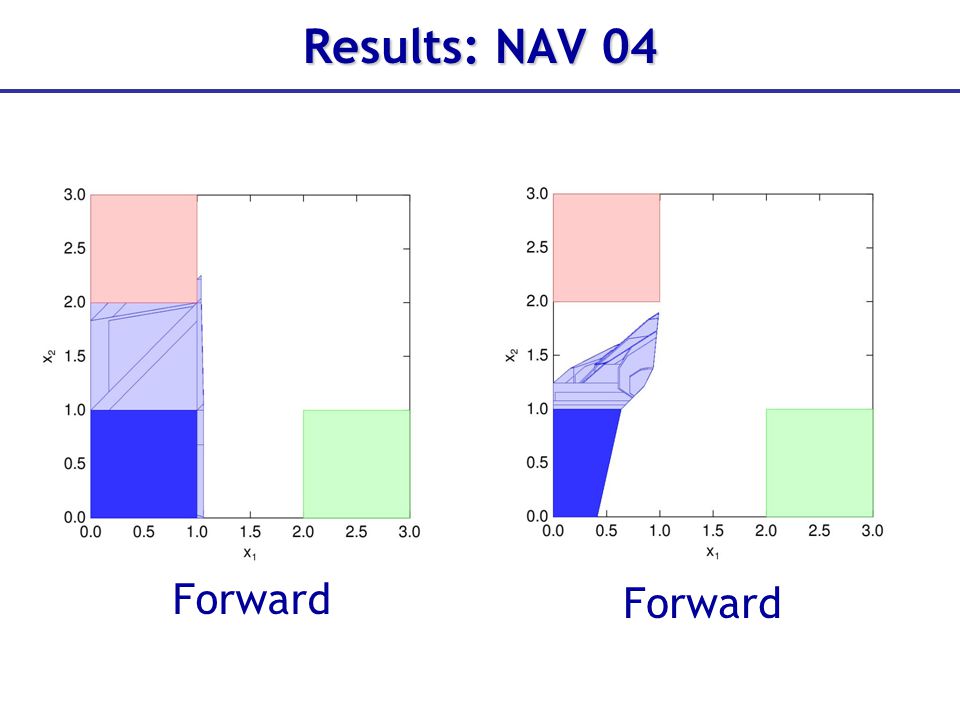 Results: NAV 04

3.0
2.5
2.0
1.5
1.0
0.5
0.0
$x_2$
0.0 0.5 1.0 1.5 2.0 2.5 3.0
$x_1$

Forward

3.0
2.5
2.0
1.5
1.0
0.5
0.0
$x_2$
0.0 0.5 1.0 1.5 2.0 2.5 3.0
$x_1$

Forward